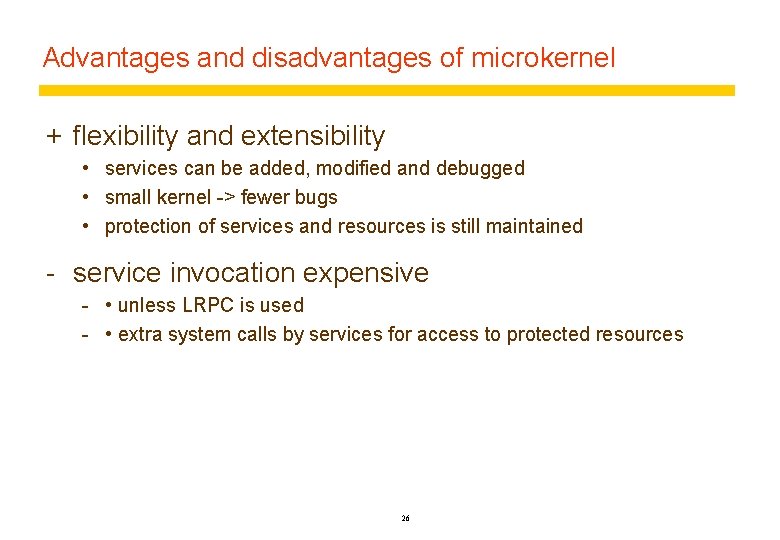 Advantages and disadvantages of microkernel

+ flexibility and extensibility

• services can be added, modified and debugged
• small kernel -> fewer bugs
• protection of services and resources is still maintained

- service invocation expensive

- • unless LRPC is used
- • extra system calls by services for access to protected resources

26